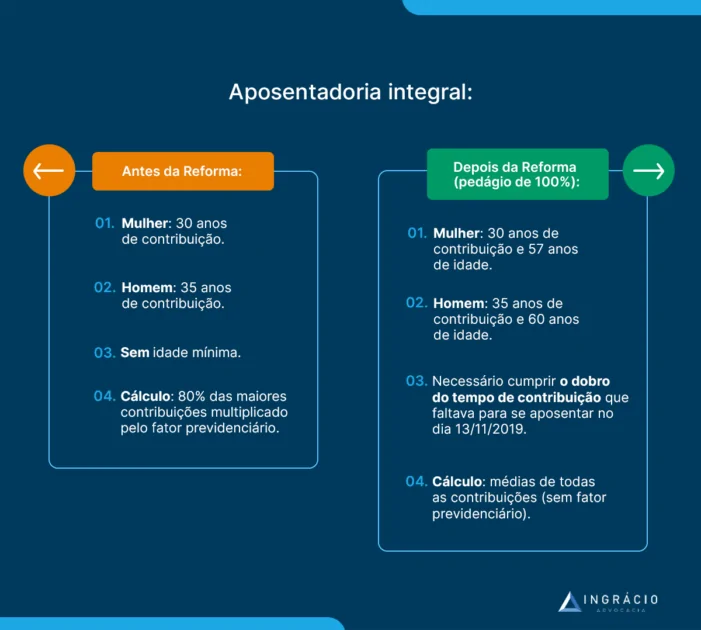 Aposentadoria integral:

Antes da Reforma:

01. Mulher: 30 anos de contribuição.

02. Homem: 35 anos de contribuição.

03. Sem idade mínima.

04. Cálculo: 80% das maiores contribuições multiplicado pelo fator previdenciário.

Depois da Reforma (pedágio de 100%):

01. Mulher: 30 anos de contribuição e 57 anos de idade.

02. Homem: 35 anos de contribuição e 60 anos de idade.

03. Necessário cumprir o dobro do tempo de contribuição que faltava para se aposentar no dia 13/11/2019.

04. Cálculo: médias de todas as contribuições (sem fator previdenciário).

INGRÁCIO
ADVOCACIA